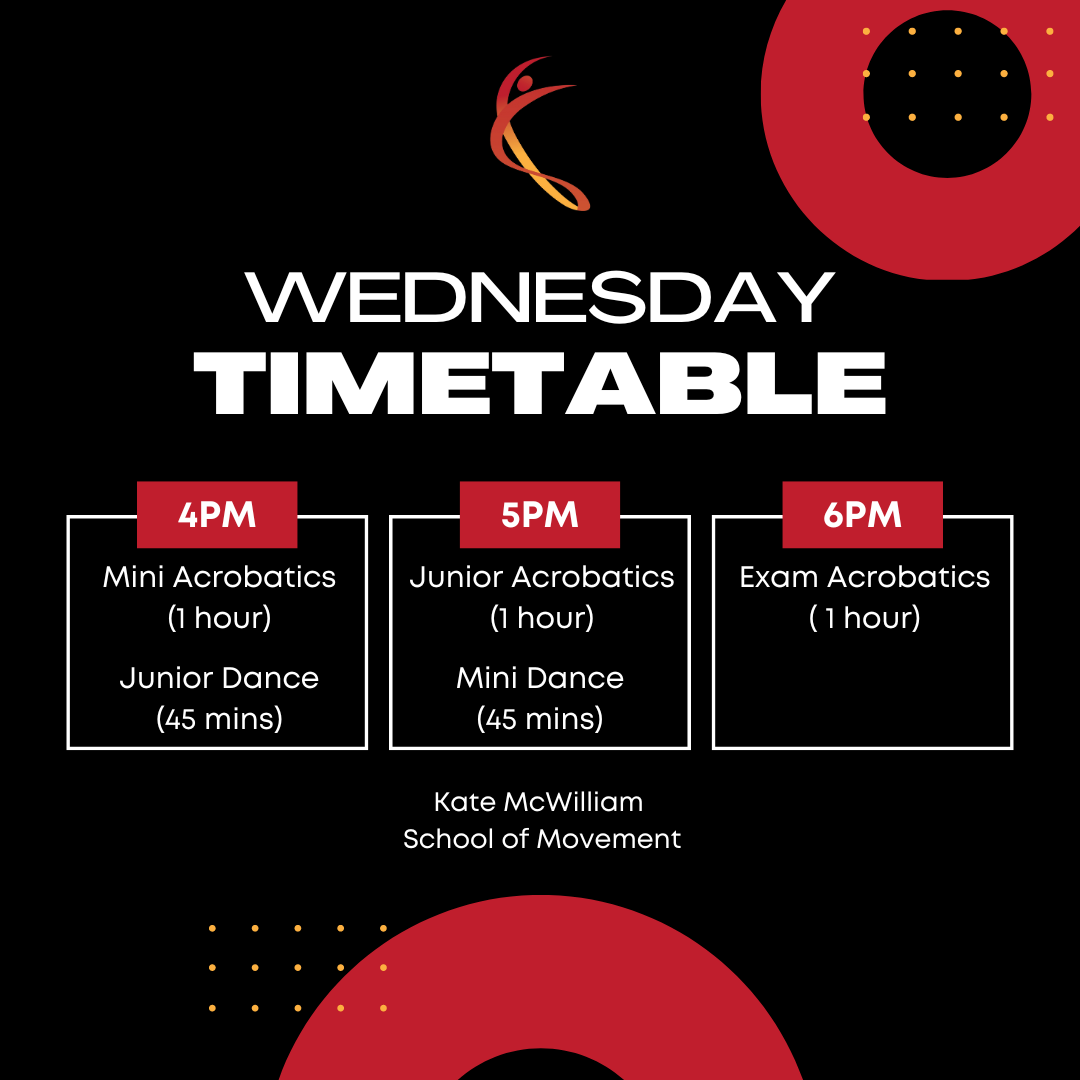 WEDNESDAY
TIMETABLE

4PM
Mini Acrobatics
(1 hour)
Junior Dance
(45 mins)

5PM
Junior Acrobatics
(1 hour)
Mini Dance
(45 mins)

6PM
Exam Acrobatics
( 1 hour)

Kate McWilliam
School of Movement